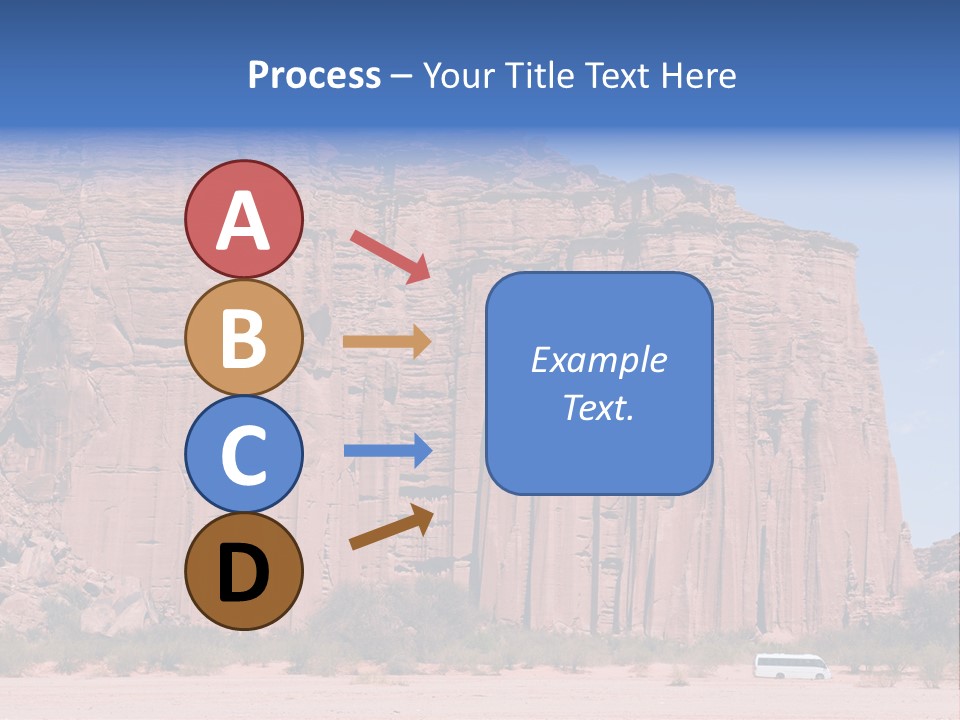 Process – Your Title Text Here

A

B

C

D

Example Text.